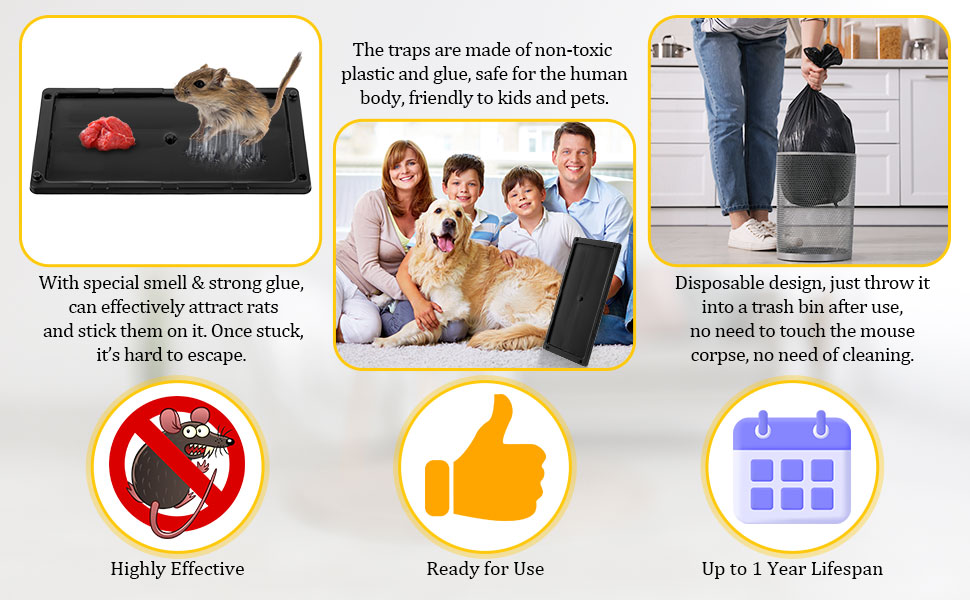 With special smell & strong glue, can effectively attract rats and stick them on it. Once stuck, it's hard to escape.

The traps are made of non-toxic plastic and glue, safe for the human body, friendly to kids and pets.

Disposable design, just throw it into a trash bin after use, no need to touch the mouse corpse, no need of cleaning.

Highly Effective

Ready for Use

Up to 1 Year Lifespan